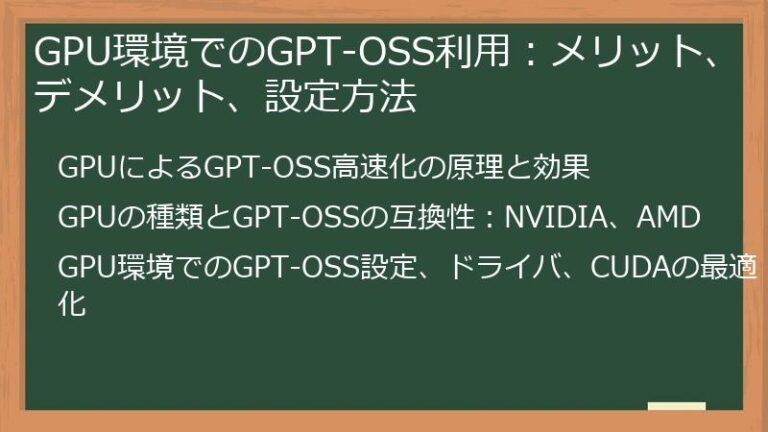 GPU環境でのGPT-OSS利用：メリット、デメリット、設定方法

GPUによるGPT-OSS高速化の原理と効果

GPUの種類とGPT-OSSの互換性：NVIDIA、AMD

GPU環境でのGPT-OSS設定、ドライバ、CUDAの最適化